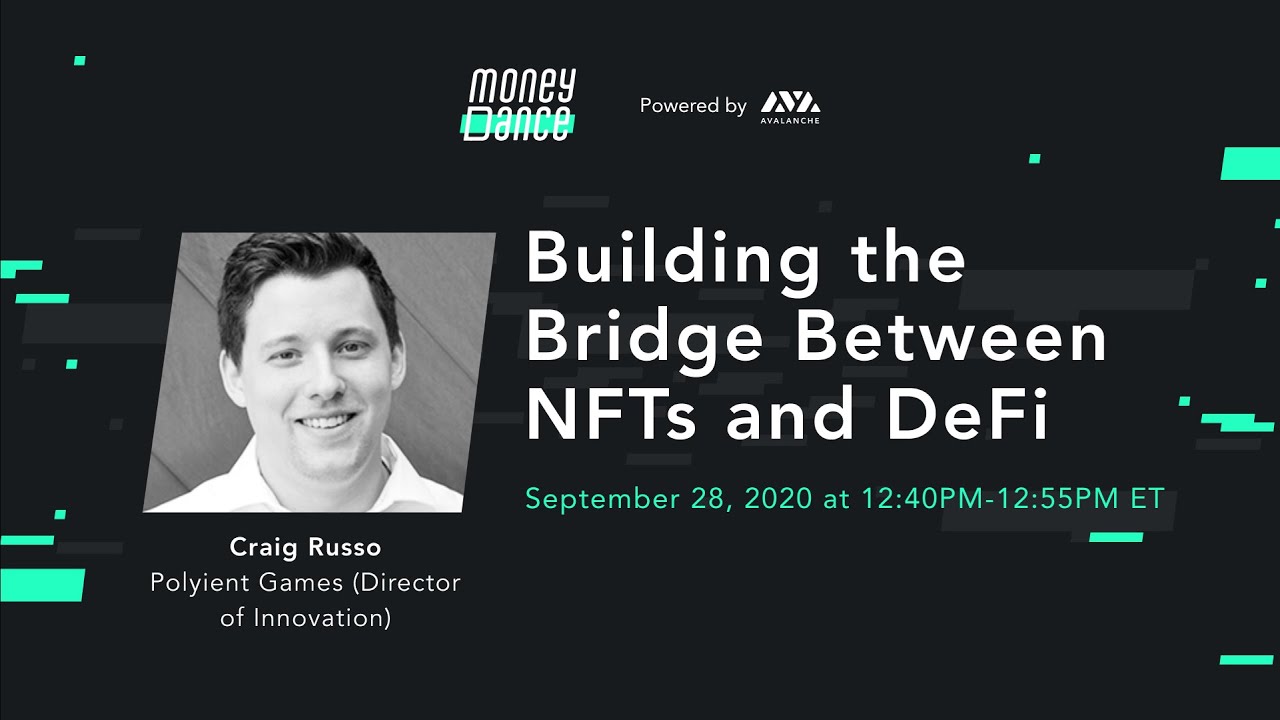 money Dance

Powered by AVALANCHE

Building the Bridge Between NFTs and DeFi

September 28, 2020 at 12:40PM-12:55PM ET

Craig Russo
Polyient Games (Director of Innovation)